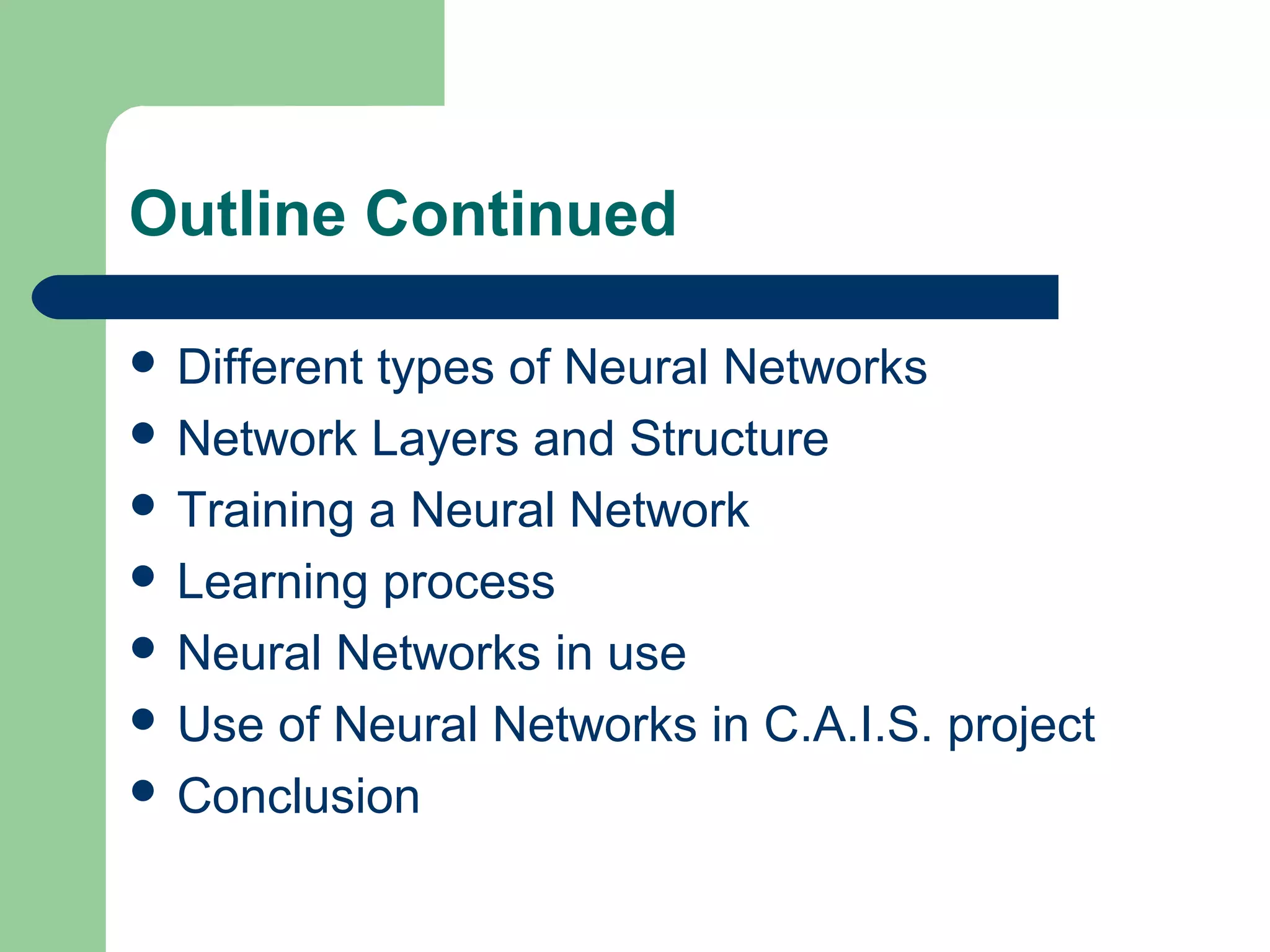 Outline Continued

- Different types of Neural Networks
- Network Layers and Structure
- Training a Neural Network
- Learning process
- Neural Networks in use
- Use of Neural Networks in C.A.I.S. project
- Conclusion